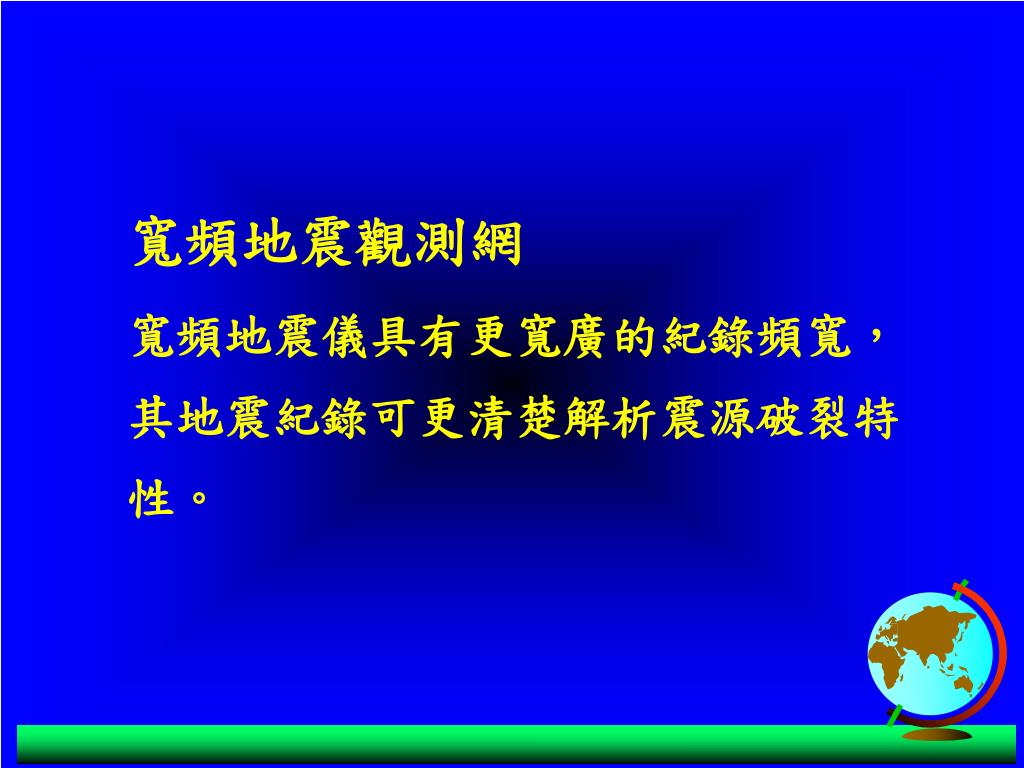 寬頻地震觀測網

寬頻地震儀具有更寬廣的紀錄頻寬，其地震紀錄可更清楚解析震源破裂特性。